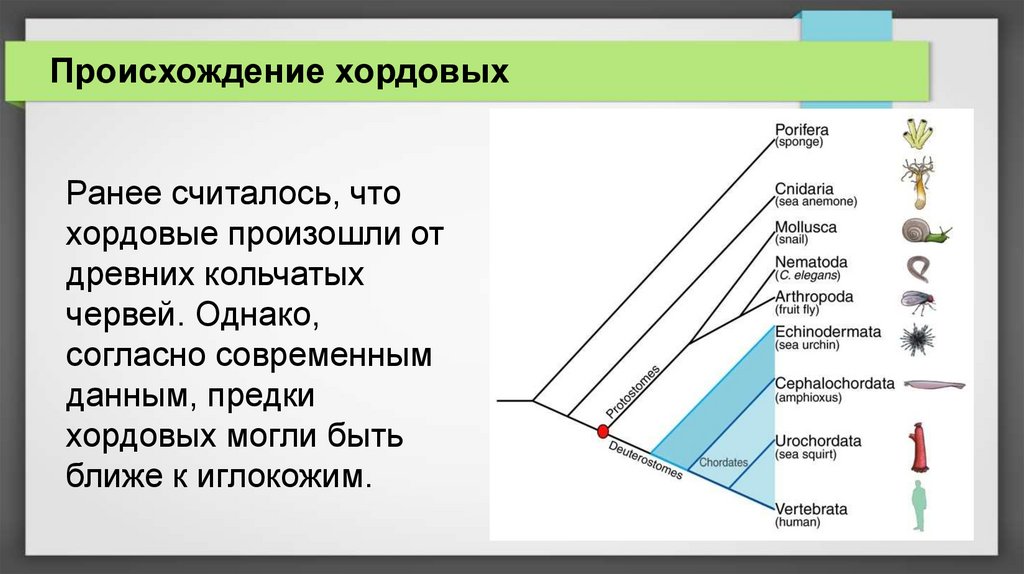 Происхождение хордовых

Ранее считалось, что хордовые произошли от древних кольчатых червей. Однако, согласно современным данным, предки хордовых могли быть ближе к иглокожим.

Porifera
(sponge)
Cnidaria
(sea anemone)
Mollusca
(snail)
Nematoda
(C. elegans)
Arthropoda
(fruit fly)
Echinodermata
(sea urchin)
Cephalochordata
(amphioxus)
Urochordata
(sea squirt)
Vertebrata
(human)
Protostomes
Deuterostomes
Chordates